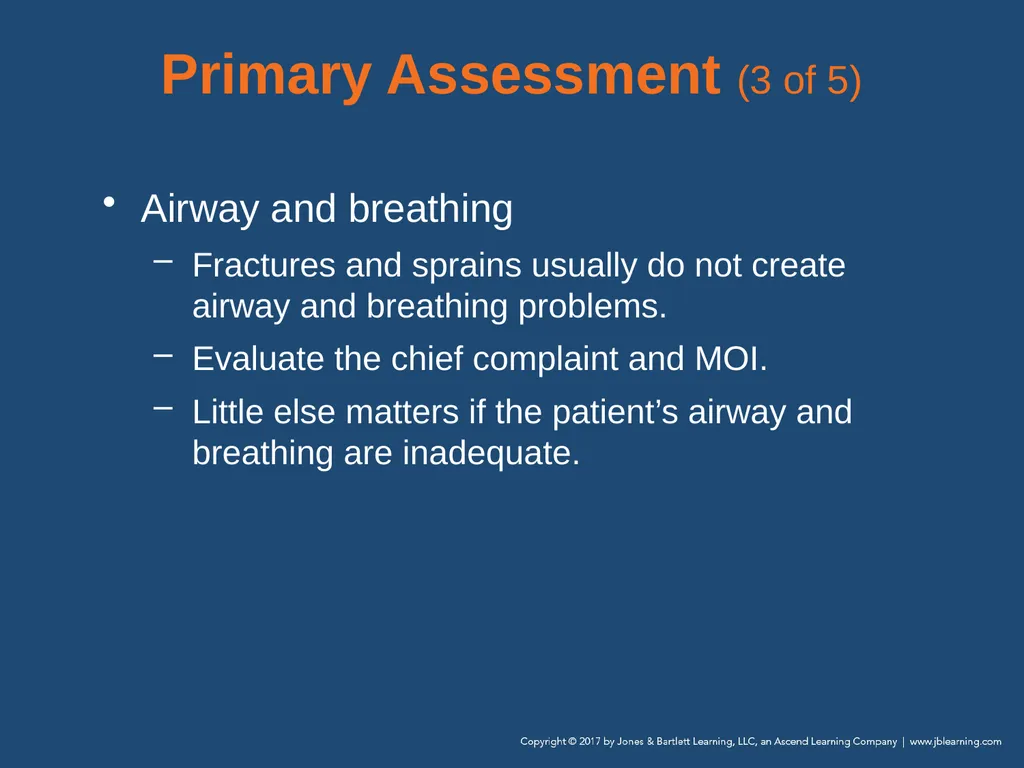 Primary Assessment (3 of 5)

• Airway and breathing

– Fractures and sprains usually do not create airway and breathing problems.

– Evaluate the chief complaint and MOI.

– Little else matters if the patient’s airway and breathing are inadequate.

Copyright © 2017 by Jones & Bartlett Learning, LLC, an Ascend Learning Company | www.jblearning.com